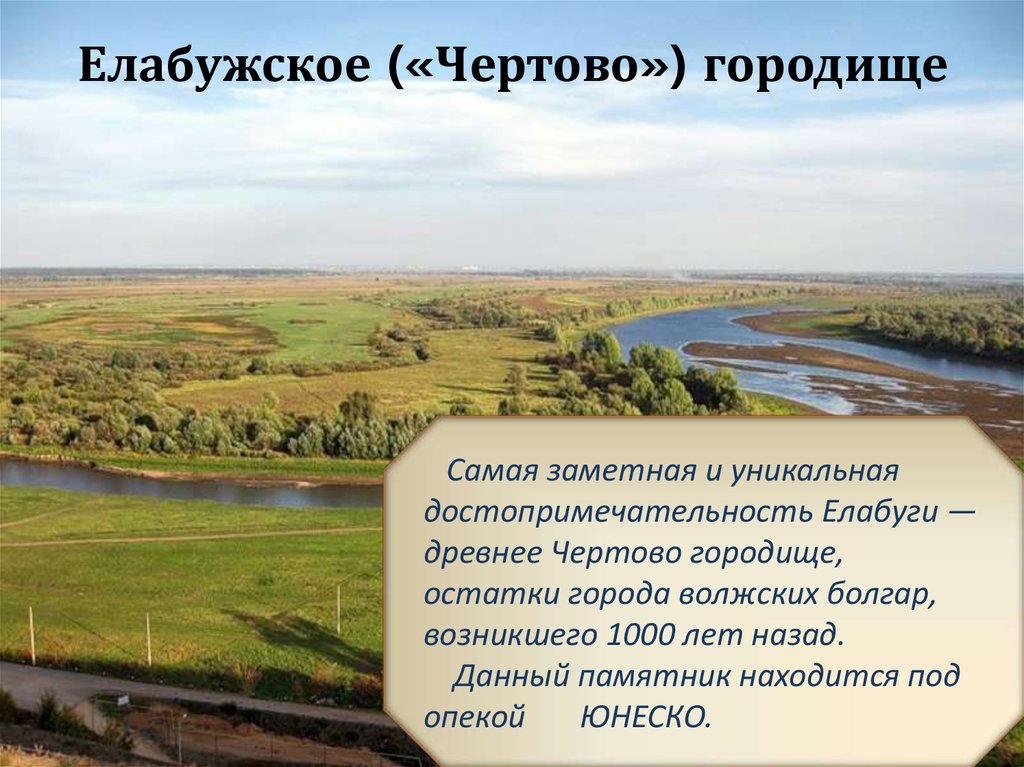 Елабужское («Чертово») городище

Самая заметная и уникальная достопримечательность Елабуги — древнее Чертово городище, остатки города волжских болгар, возникшего 1000 лет назад.

Данный памятник находится под опекой ЮНЕСКО.